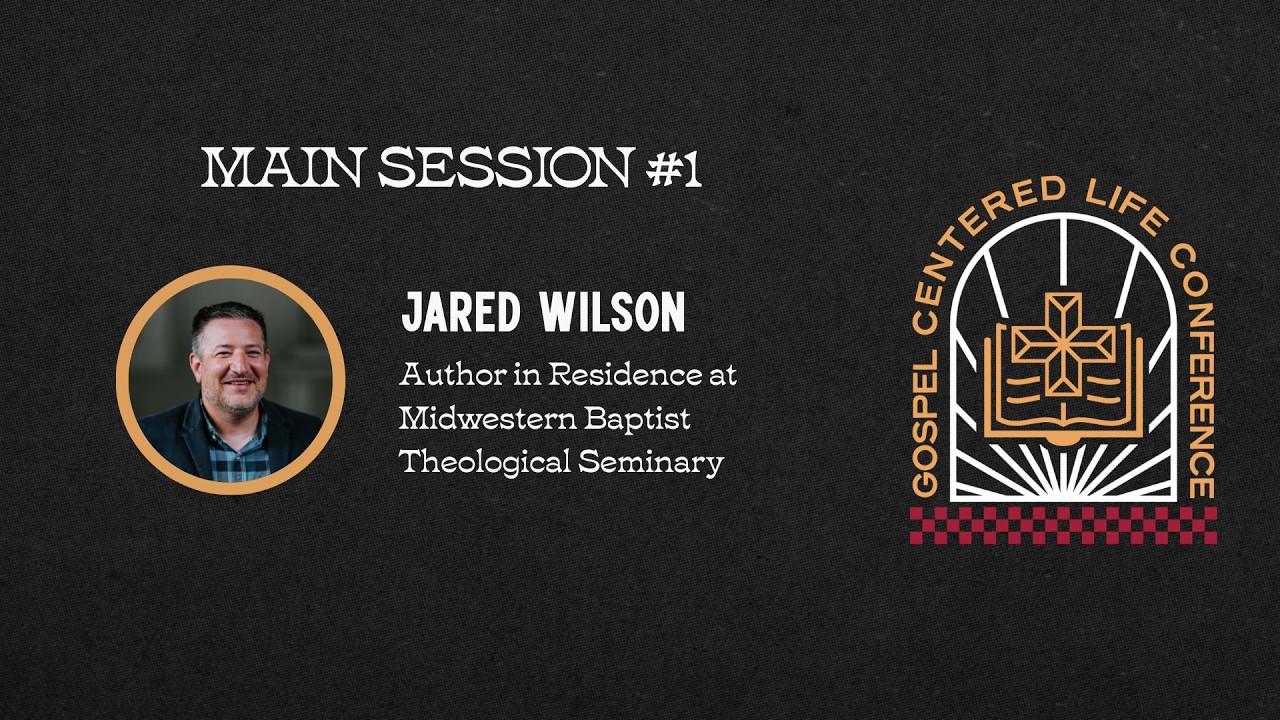 MAIN SESSION #1

JARED WILSON

Author in Residence at Midwestern Baptist Theological Seminary

GOSPEL CENTERED LIFE CONFERENCE